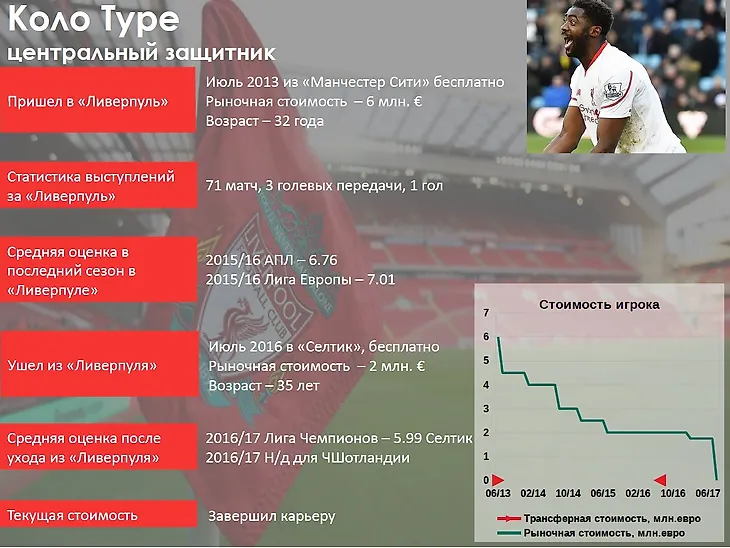 Коло Туре
центральный защитник

Пришел в «Ливерпуль»

Июль 2013 из «Манчестер Сити» бесплатно
Рыночная стоимость – 6 млн. €
Возраст – 32 года

Статистика выступлений за «Ливерпуль»

71 матч, 3 голевых передачи, 1 гол

Средняя оценка в последний сезон в «Ливерпуле»

2015/16 АПЛ – 6.76
2015/16 Лига Европы – 7.01

Ушел из «Ливерпуля»

Июль 2016 в «Селтик», бесплатно
Рыночная стоимость – 2 млн. €
Возраст – 35 лет

Средняя оценка после ухода из «Ливерпуля»

2016/17 Лига Чемпионов – 5.99 Селтик
2016/17 Н/д для ЧШотландии

Текущая стоимость

Завершил карьеру

Стоимость игрока

7
6
5
4
3
2
1
0
06/13 02/14 10/14 06/15 02/16 10/16 06/17

Трансферная стоимость, млн.евро
Рыночная стоимость, млн.евро